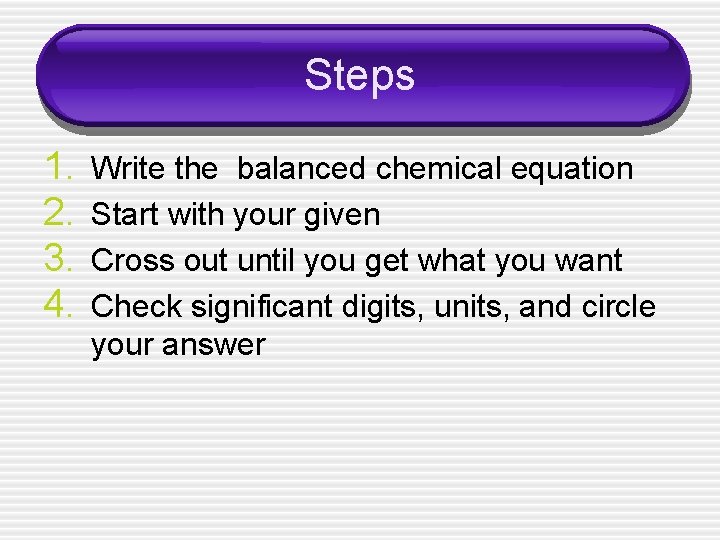 Steps

1. Write the balanced chemical equation
2. Start with your given
3. Cross out until you get what you want
4. Check significant digits, units, and circle your answer